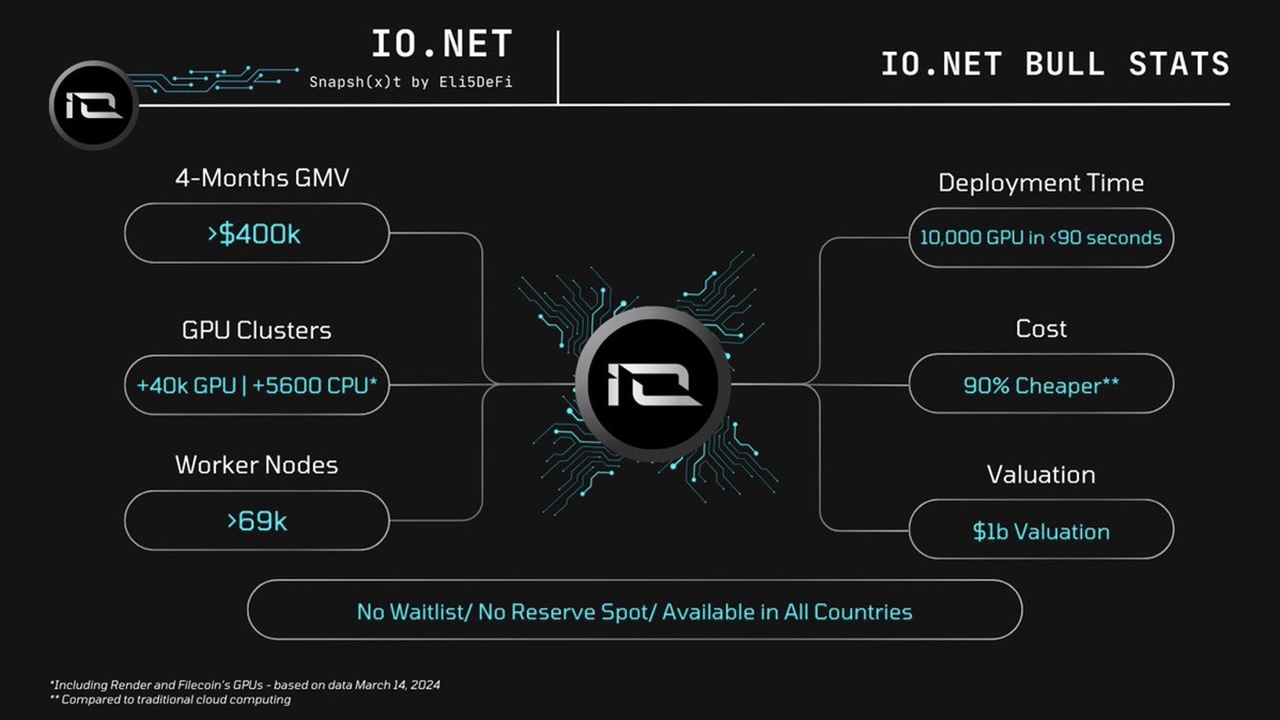 IO.NET
Snapsh(x)t by Eli5DeFi

IO.NET BULL STATS

4-Months GMV
>$400k

GPU Clusters
+40k GPU | +5600 CPU*

Worker Nodes
>69k

Deployment Time
10,000 GPU in <90 seconds

Cost
90% Cheaper**

Valuation
$1b Valuation

No Waitlist/ No Reserve Spot/ Available in All Countries

*Including Render and Filecoin's GPUs - based on data March 14, 2024
** Compared to traditional cloud computing